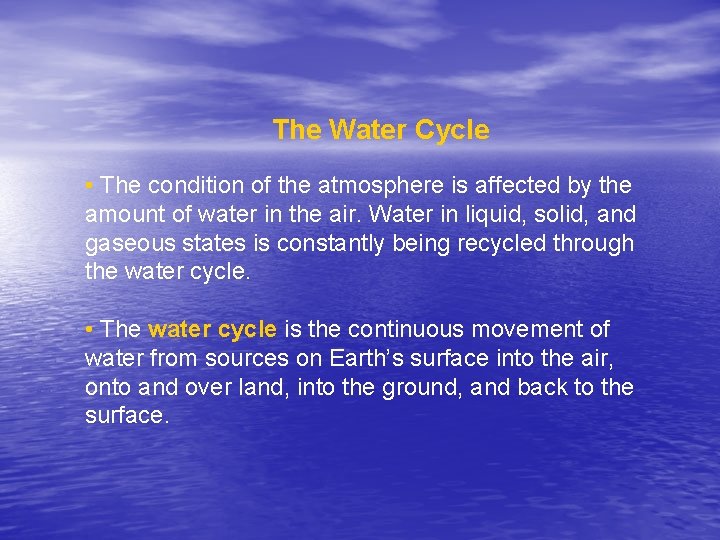 The Water Cycle

• The condition of the atmosphere is affected by the amount of water in the air. Water in liquid, solid, and gaseous states is constantly being recycled through the water cycle.

• The water cycle is the continuous movement of water from sources on Earth's surface into the air, onto and over land, into the ground, and back to the surface.